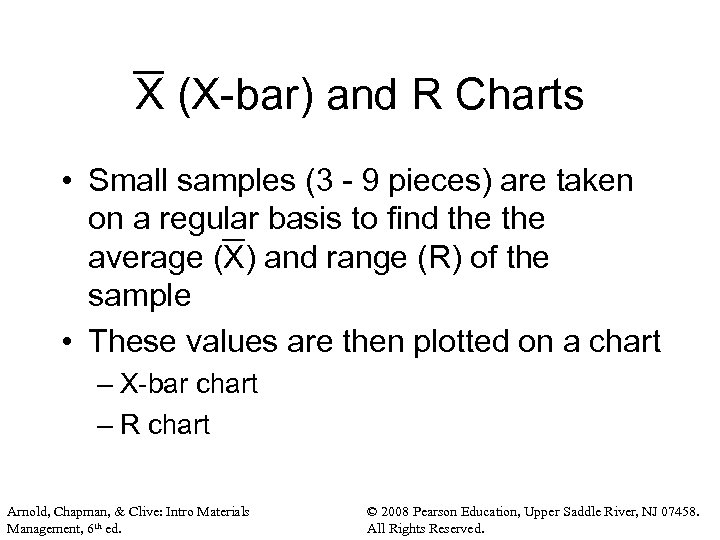 $\overline{X}$ (X-bar) and R Charts

• Small samples (3 - 9 pieces) are taken on a regular basis to find the the average ($\overline{X}$) and range (R) of the sample
• These values are then plotted on a chart
– X-bar chart
– R chart

Arnold, Chapman, & Clive: Intro Materials Management, 6$^{th}$ ed.

© 2008 Pearson Education, Upper Saddle River, NJ 07458. All Rights Reserved.